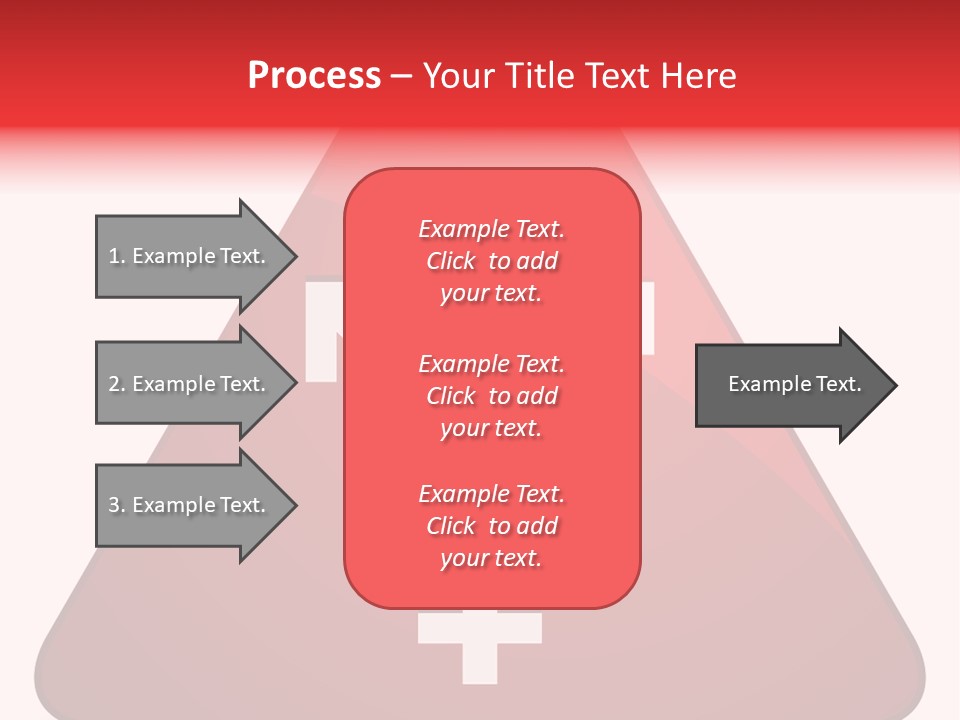 Process – Your Title Text Here

1. Example Text.

2. Example Text.

3. Example Text.

Example Text. Click to add your text.

Example Text. Click to add your text.

Example Text. Click to add your text.

Example Text.